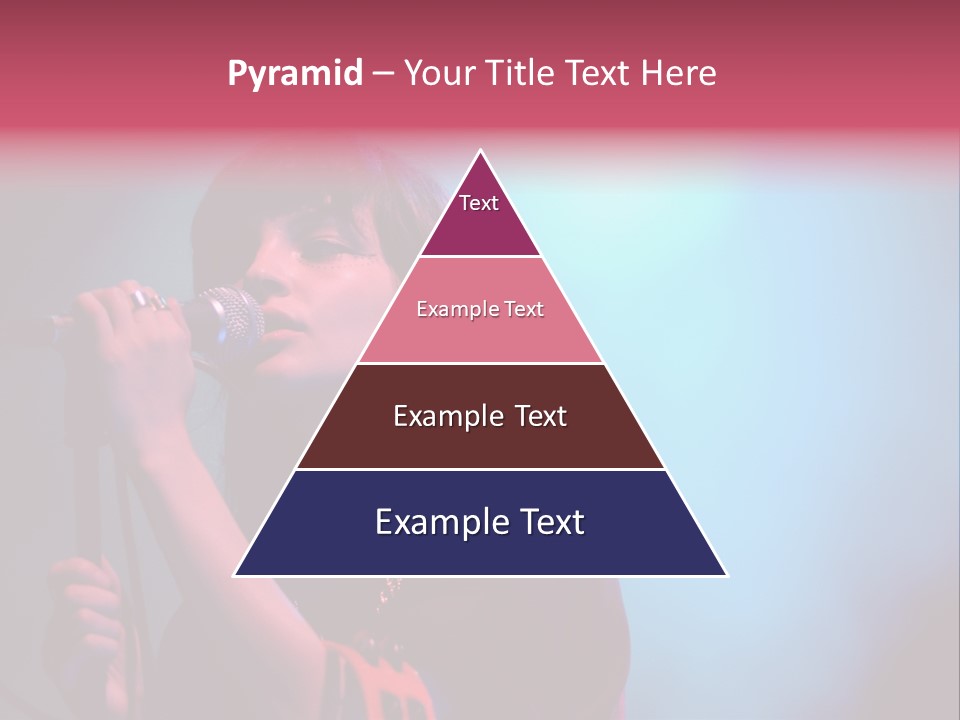 Pyramid – Your Title Text Here

Text

Example Text

Example Text

Example Text